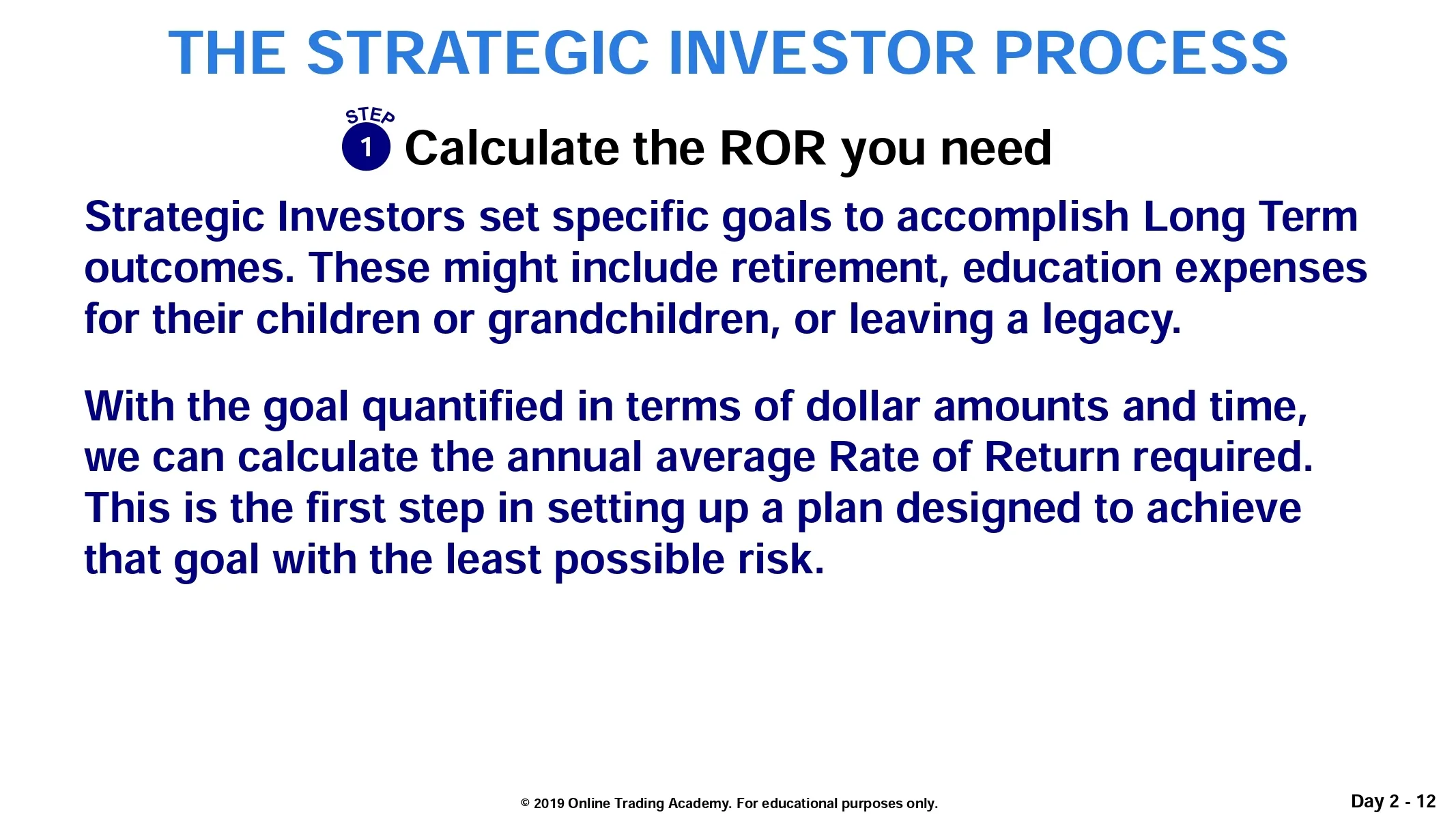 THE STRATEGIC INVESTOR PROCESS

STEP 1 Calculate the ROR you need

Strategic Investors set specific goals to accomplish Long Term outcomes. These might include retirement, education expenses for their children or grandchildren, or leaving a legacy.

With the goal quantified in terms of dollar amounts and time, we can calculate the annual average Rate of Return required. This is the first step in setting up a plan designed to achieve that goal with the least possible risk.

© 2019 Online Trading Academy. For educational purposes only.

Day 2 - 12